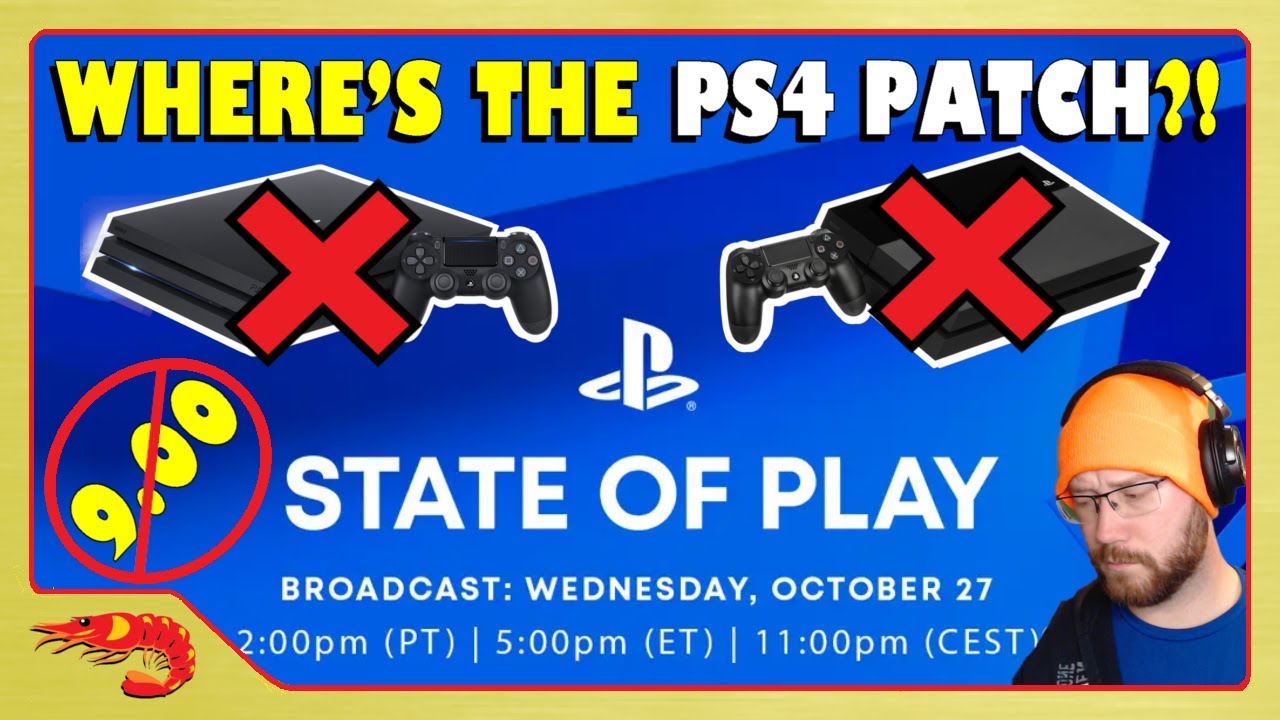 WHERE'S THE PS4 PATCH?!

9.00

STATE OF PLAY

BROADCAST: WEDNESDAY, OCTOBER 27

2:00pm (PT) | 5:00pm (ET) | 11:00pm (CEST)